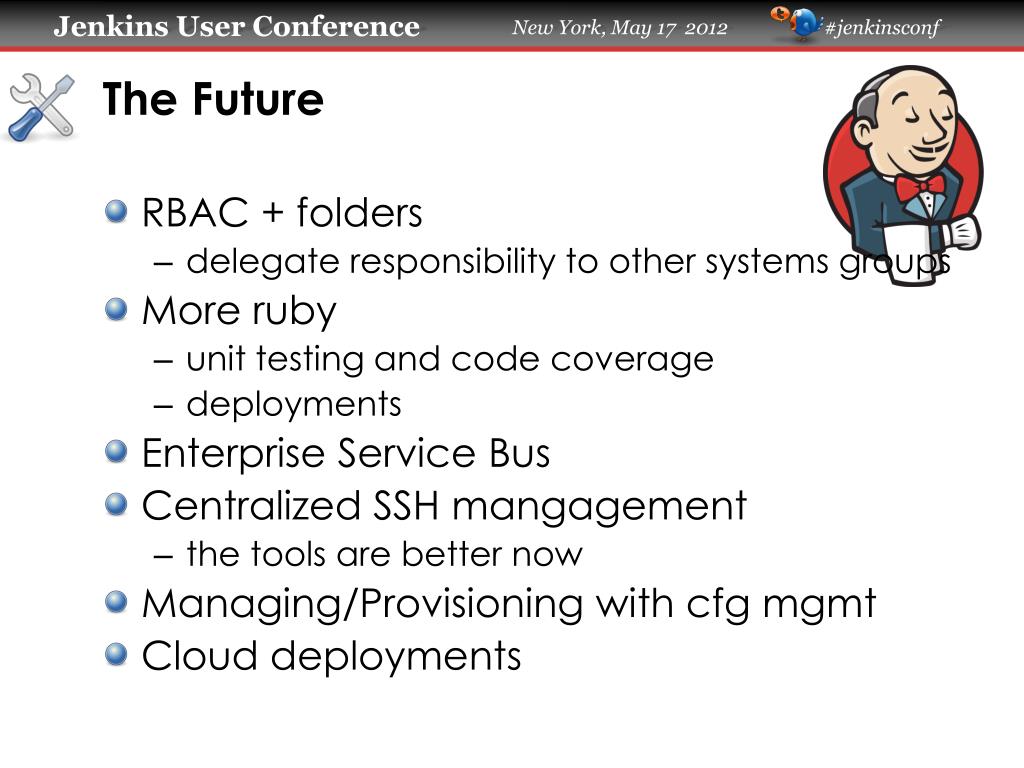 Jenkins User Conference
New York, May 17 2012
#jenkinsconf

The Future

RBAC + folders
– delegate responsibility to other systems groups
More ruby
– unit testing and code coverage
– deployments
Enterprise Service Bus
Centralized SSH mangagement
– the tools are better now
Managing/Provisioning with cfg mgmt
Cloud deployments